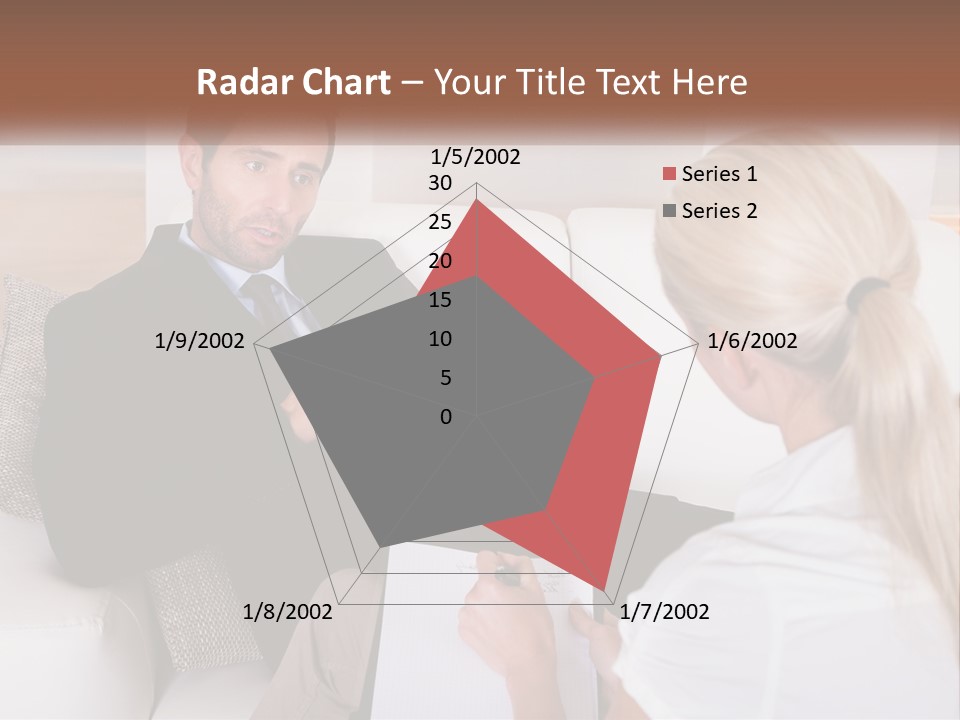 Radar Chart – Your Title Text Here

1/5/2002
30
25
20
15
10
5
0
1/6/2002
1/7/2002
1/8/2002
1/9/2002

Series 1
Series 2